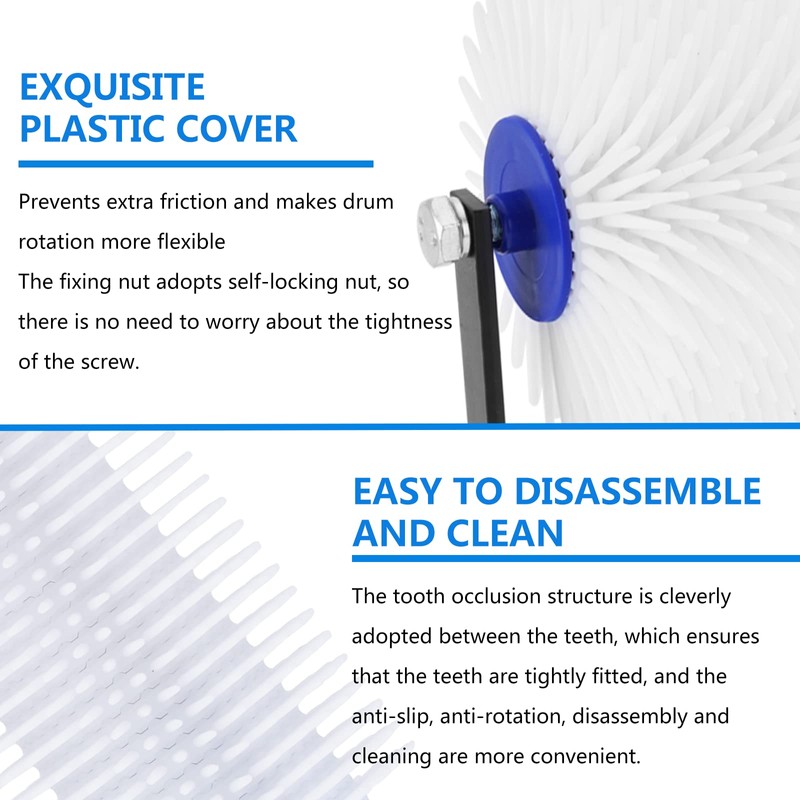 EXQUISITE PLASTIC COVER

Prevents extra friction and makes drum rotation more flexible
The fixing nut adopts self-locking nut, so there is no need to worry about the tightness of the screw.

EASY TO DISASSEMBLE AND CLEAN

The tooth occlusion structure is cleverly adopted between the teeth, which ensures that the teeth are tightly fitted, and the anti-slip, anti-rotation, disassembly and cleaning are more convenient.